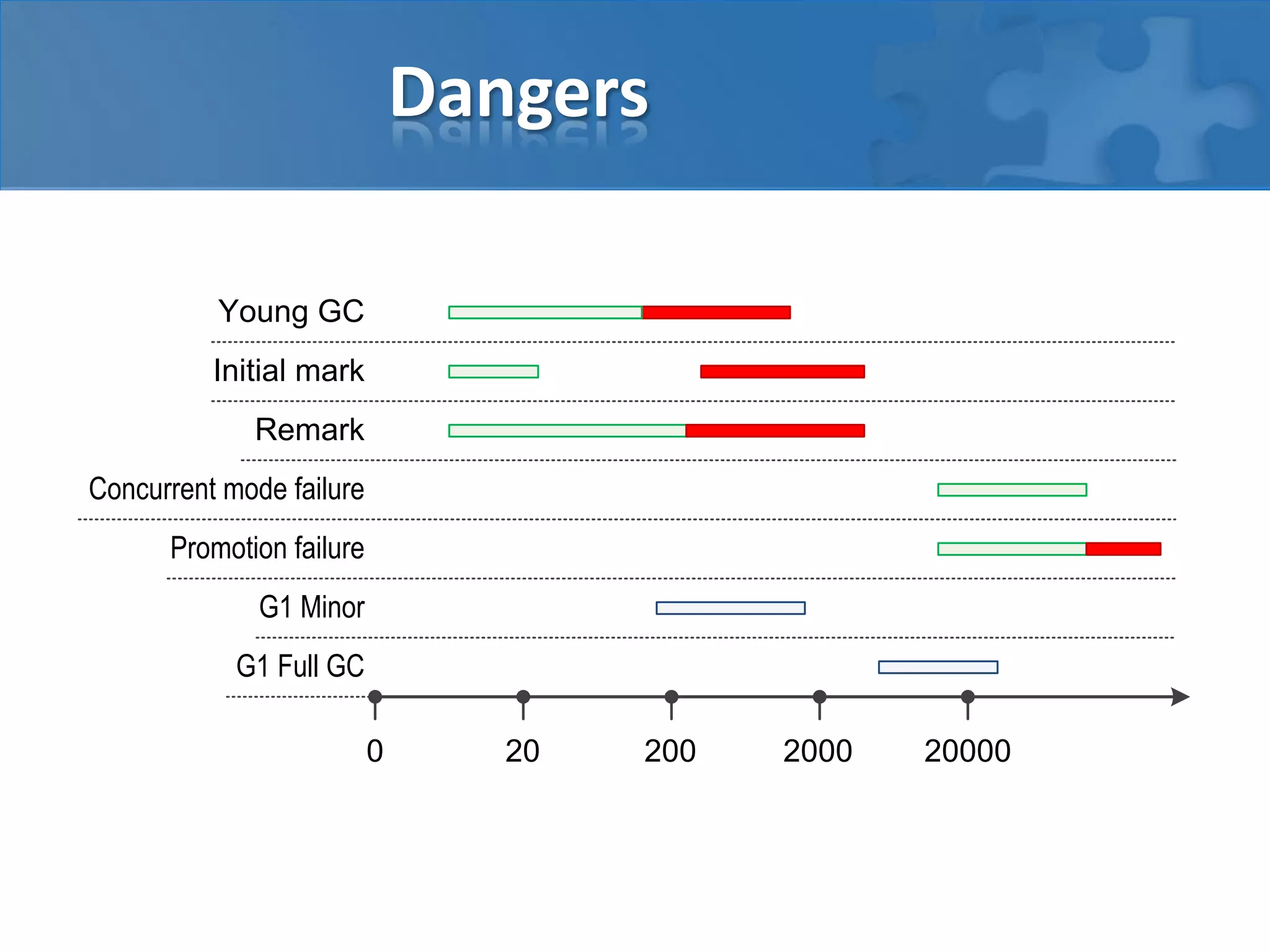 Dangers

Young GC

Initial mark

Remark

Concurrent mode failure

Promotion failure

G1 Minor

G1 Full GC

0 20 200 2000 20000